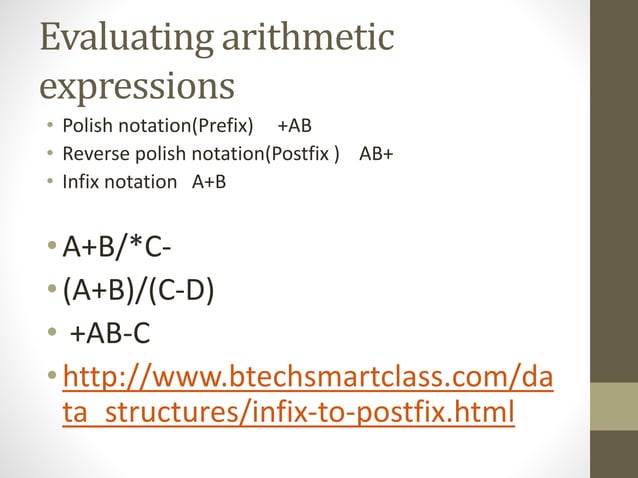 Evaluating arithmetic expressions

• Polish notation(Prefix) +AB
• Reverse polish notation(Postfix ) AB+
• Infix notation A+B

• A+B/*C-
• (A+B)/(C-D)
• +AB-C
• http://www.btechsmartclass.com/data_structures/infix-to-postfix.html